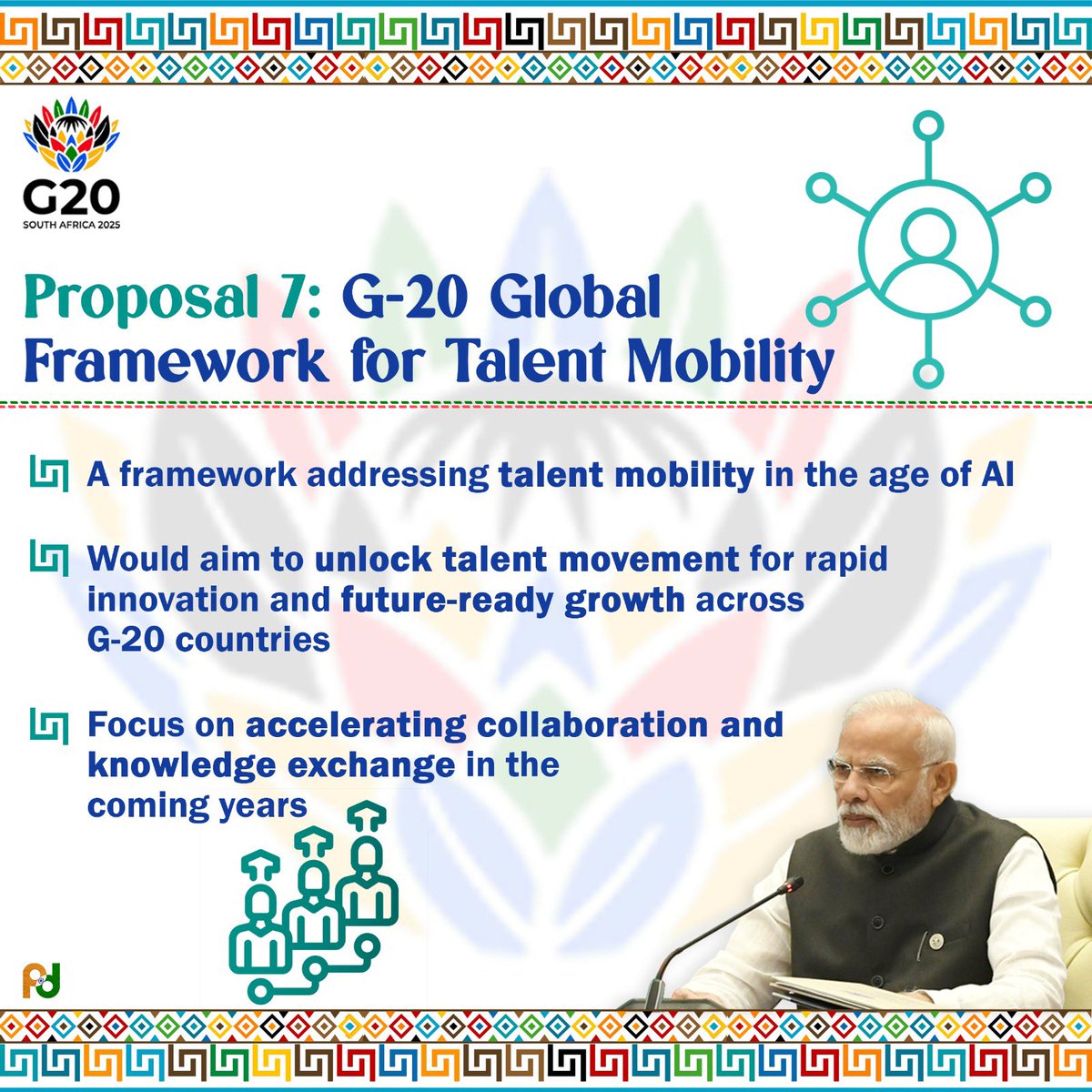 G20
SOUTH AFRICA 2025

Proposal 7: G-20 Global Framework for Talent Mobility

A framework addressing talent mobility in the age of AI

Would aim to unlock talent movement for rapid innovation and future-ready growth across G-20 countries

Focus on accelerating collaboration and knowledge exchange in the coming years